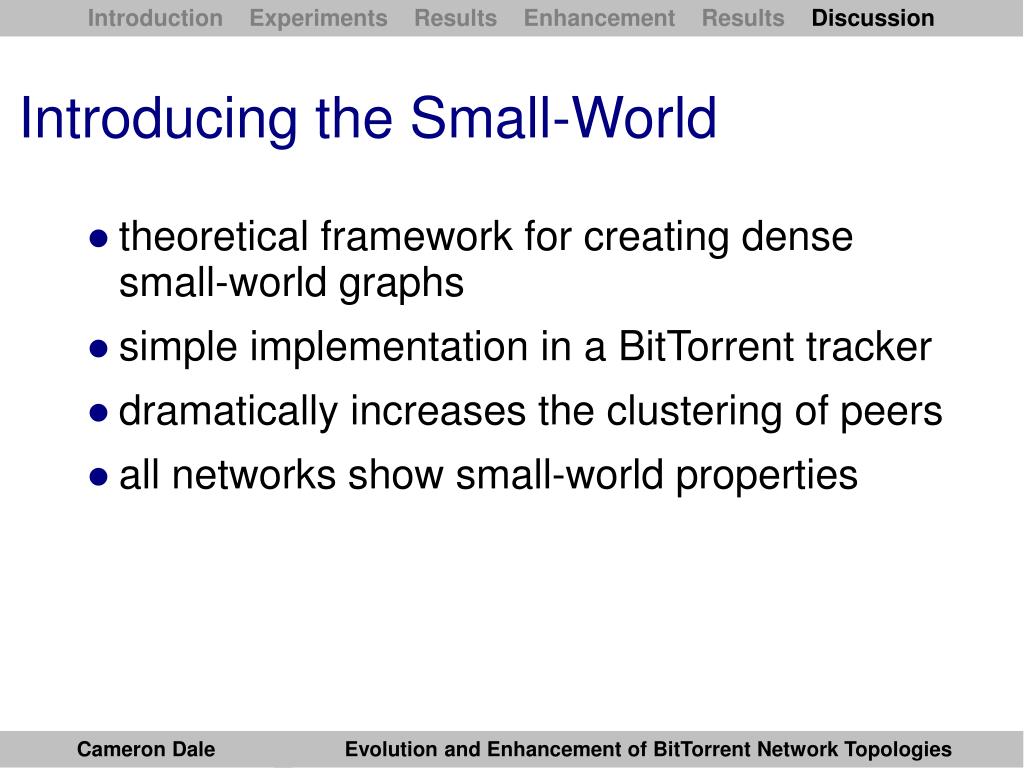 Introduction Experiments Results Enhancement Results Discussion

Introducing the Small-World

- theoretical framework for creating dense small-world graphs
- simple implementation in a BitTorrent tracker
- dramatically increases the clustering of peers
- all networks show small-world properties

Cameron Dale Evolution and Enhancement of BitTorrent Network Topologies